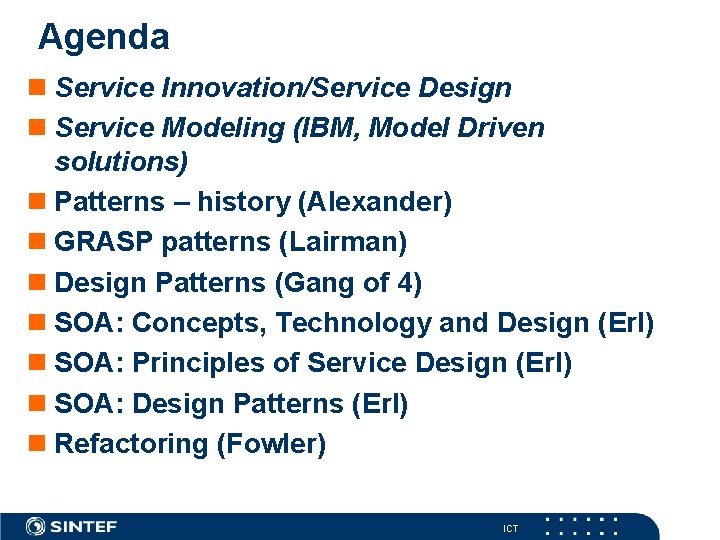 Agenda

Service Innovation/Service Design

Service Modeling (IBM, Model Driven solutions)

Patterns – history (Alexander)

GRASP patterns (Lairman)

Design Patterns (Gang of 4)

SOA: Concepts, Technology and Design (Erl)

SOA: Principles of Service Design (Erl)

SOA: Design Patterns (Erl)

Refactoring (Fowler)

SINTEF

ICT